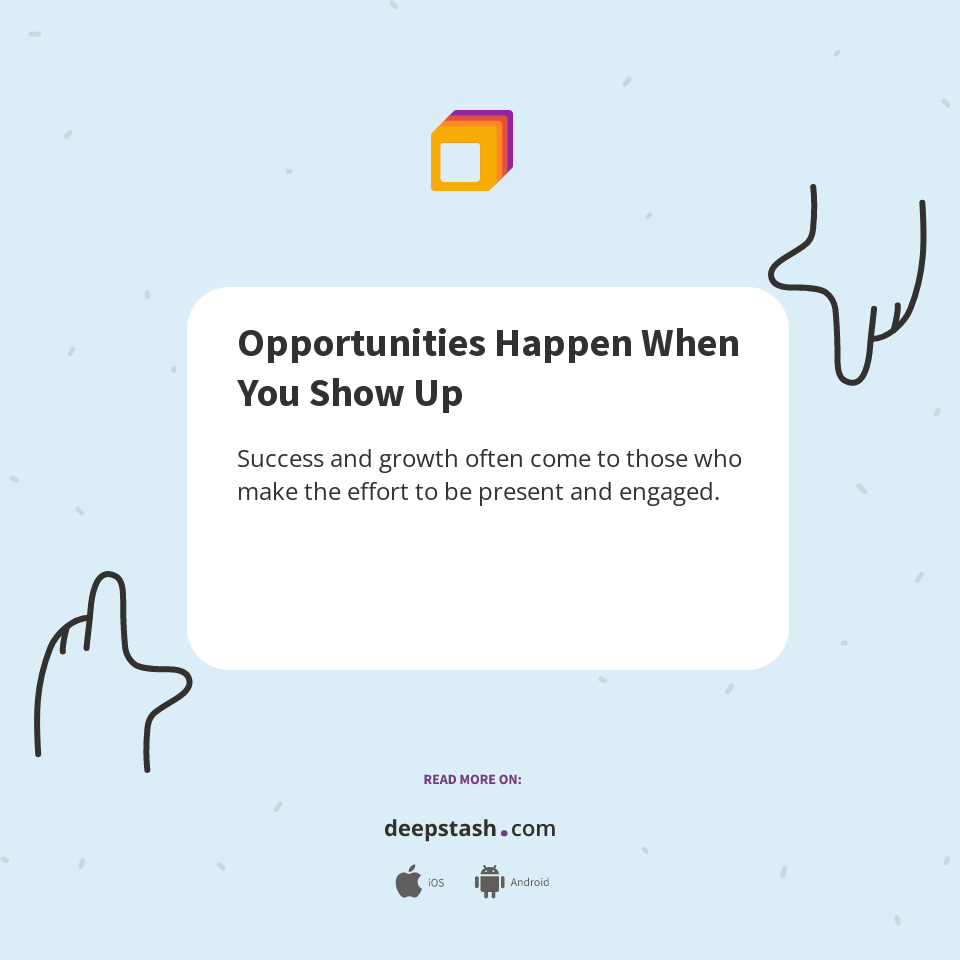 Opportunities Happen When You Show Up

Success and growth often come to those who make the effort to be present and engaged.

READ MORE ON:

deepstash.com

iOS Android